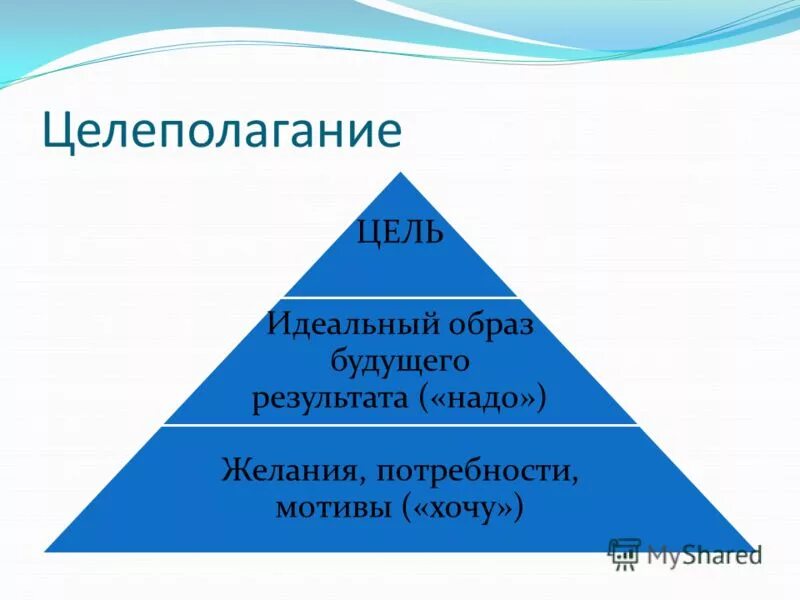 Целеполагание

ЦЕЛЬ

Идеальный образ будущего результата («надо»)

Желания, потребности, мотивы («хочу»)

MyShared